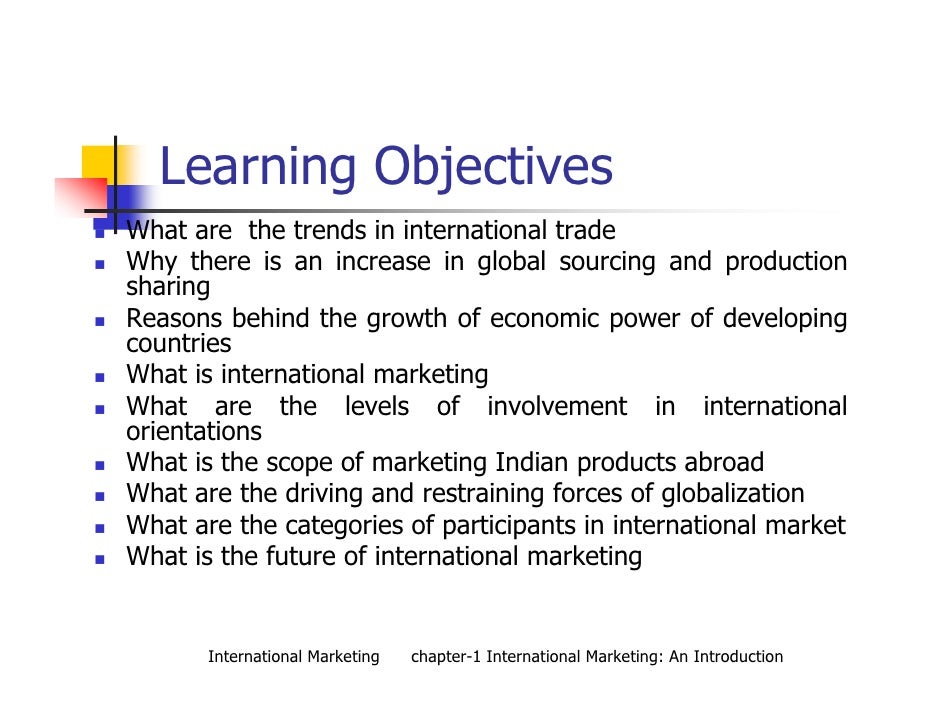 Learning Objectives

- What are the trends in international trade
- Why there is an increase in global sourcing and production sharing
- Reasons behind the growth of economic power of developing countries
- What is international marketing
- What are the levels of involvement in international orientations
- What is the scope of marketing Indian products abroad
- What are the driving and restraining forces of globalization
- What are the categories of participants in international market
- What is the future of international marketing

International Marketing chapter-1 International Marketing: An Introduction